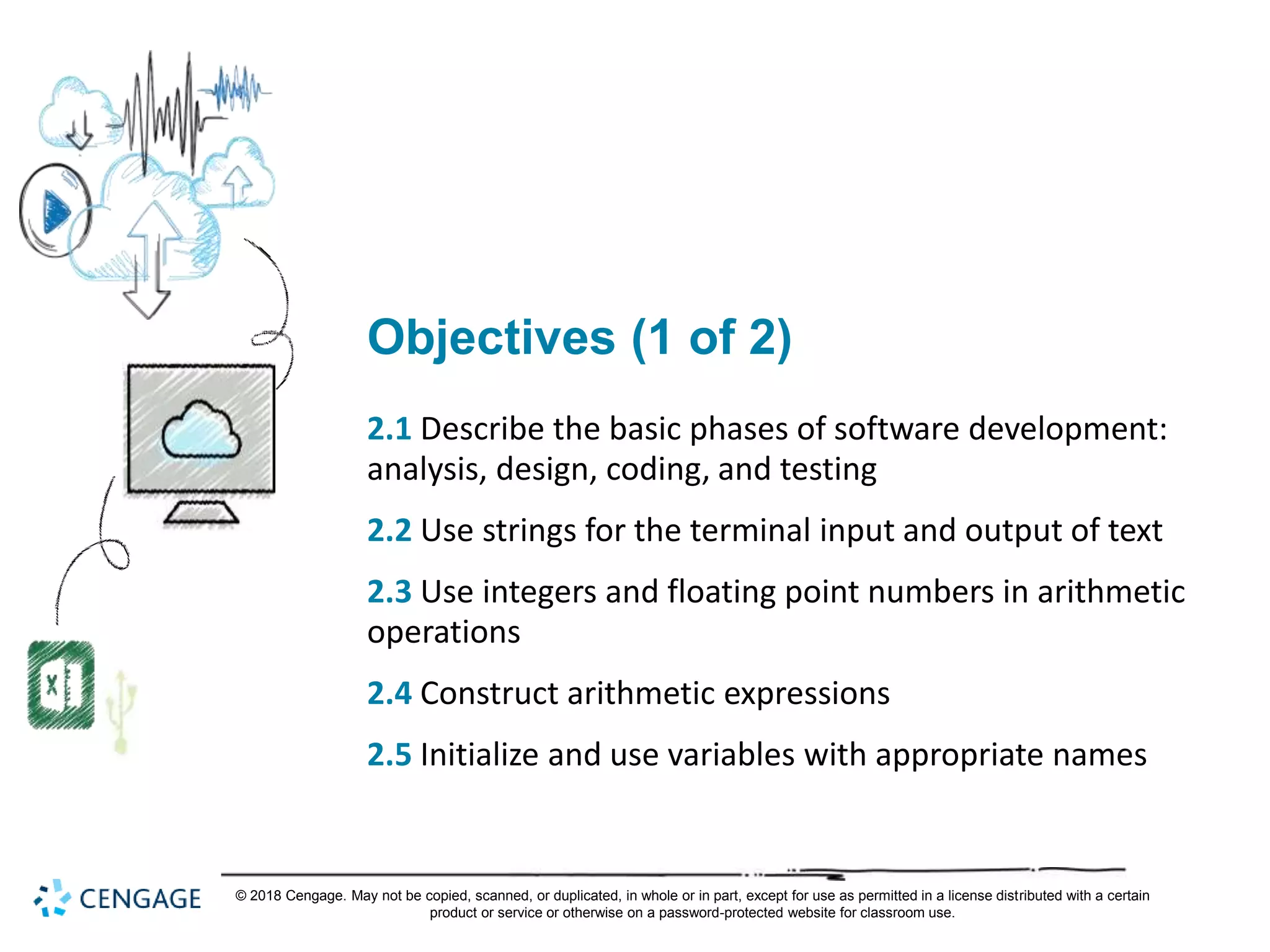 Objectives (1 of 2)

2.1 Describe the basic phases of software development: analysis, design, coding, and testing

2.2 Use strings for the terminal input and output of text

2.3 Use integers and floating point numbers in arithmetic operations

2.4 Construct arithmetic expressions

2.5 Initialize and use variables with appropriate names

CENGAGE

© 2018 Cengage. May not be copied, scanned, or duplicated, in whole or in part, except for use as permitted in a license distributed with a certain product or service or otherwise on a password-protected website for classroom use.